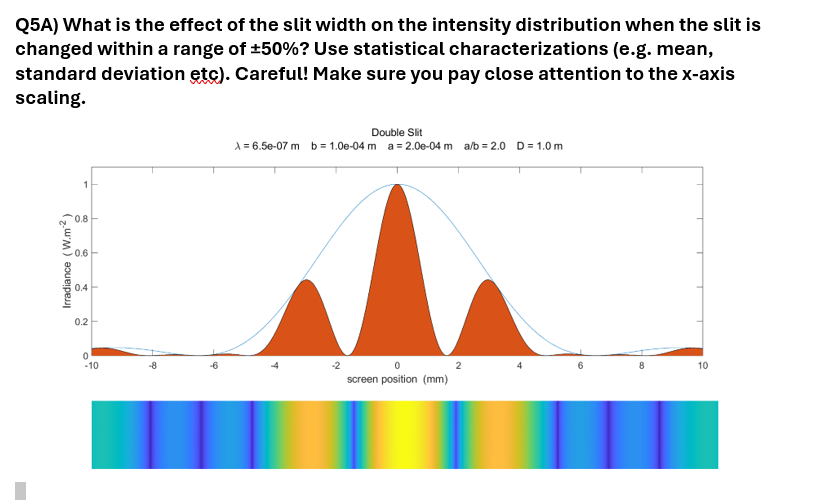 Q5A) What is the effect of the slit width on the intensity distribution when the slit is changed within a range of ±50%? Use statistical characterizations (e.g. mean, standard deviation etc). Careful! Make sure you pay close attention to the x-axis scaling.

Double Slit
$\lambda$ = 6.5e-07 m   b = 1.0e-04 m   a = 2.0e-04 m   a/b = 2.0   D = 1.0 m

Irradiance ( W.m$^{-2}$ )

1
0.8
0.6
0.4
0.2
0

-10   -8   -6   -4   -2   0   2   4   6   8   10

screen position (mm)